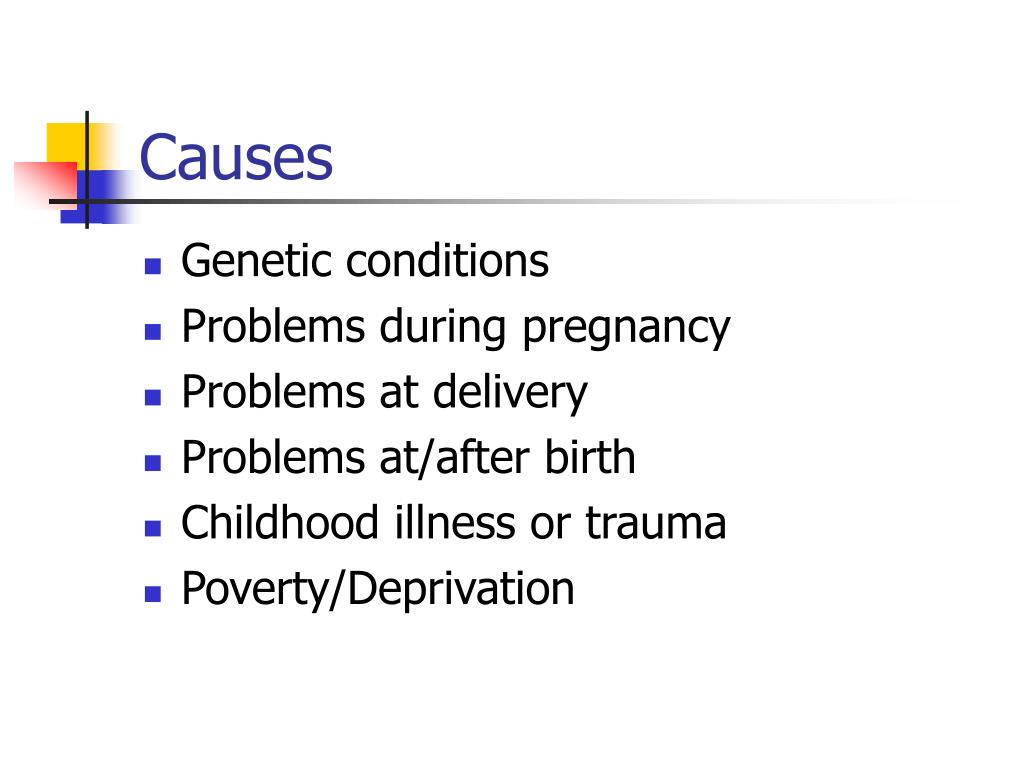 Causes

- Genetic conditions
- Problems during pregnancy
- Problems at delivery
- Problems at/after birth
- Childhood illness or trauma
- Poverty/Deprivation